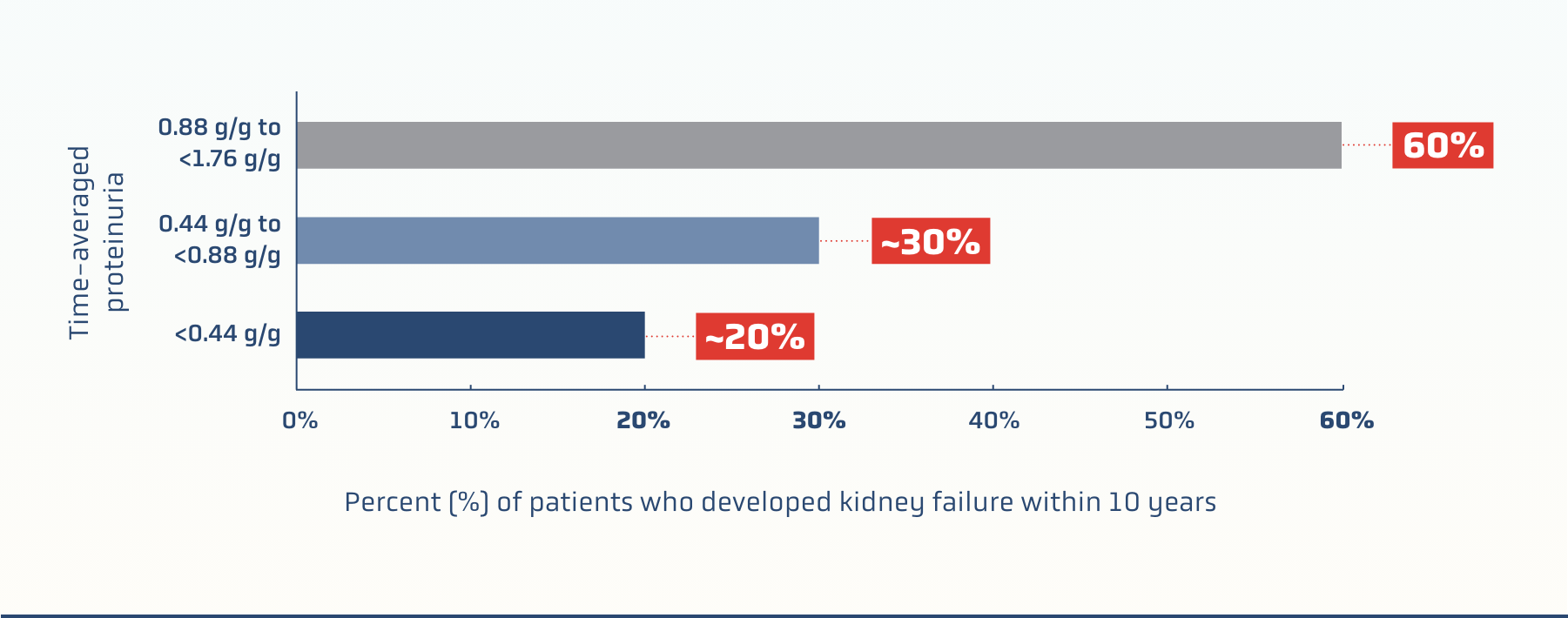 Time-averaged proteinuria

0.88 g/g to <1.76 g/g

60%

0.44 g/g to <0.88 g/g

~30%

<0.44 g/g

~20%

0%
10%
20%
30%
40%
50%
60%

Percent (%) of patients who developed kidney failure within 10 years